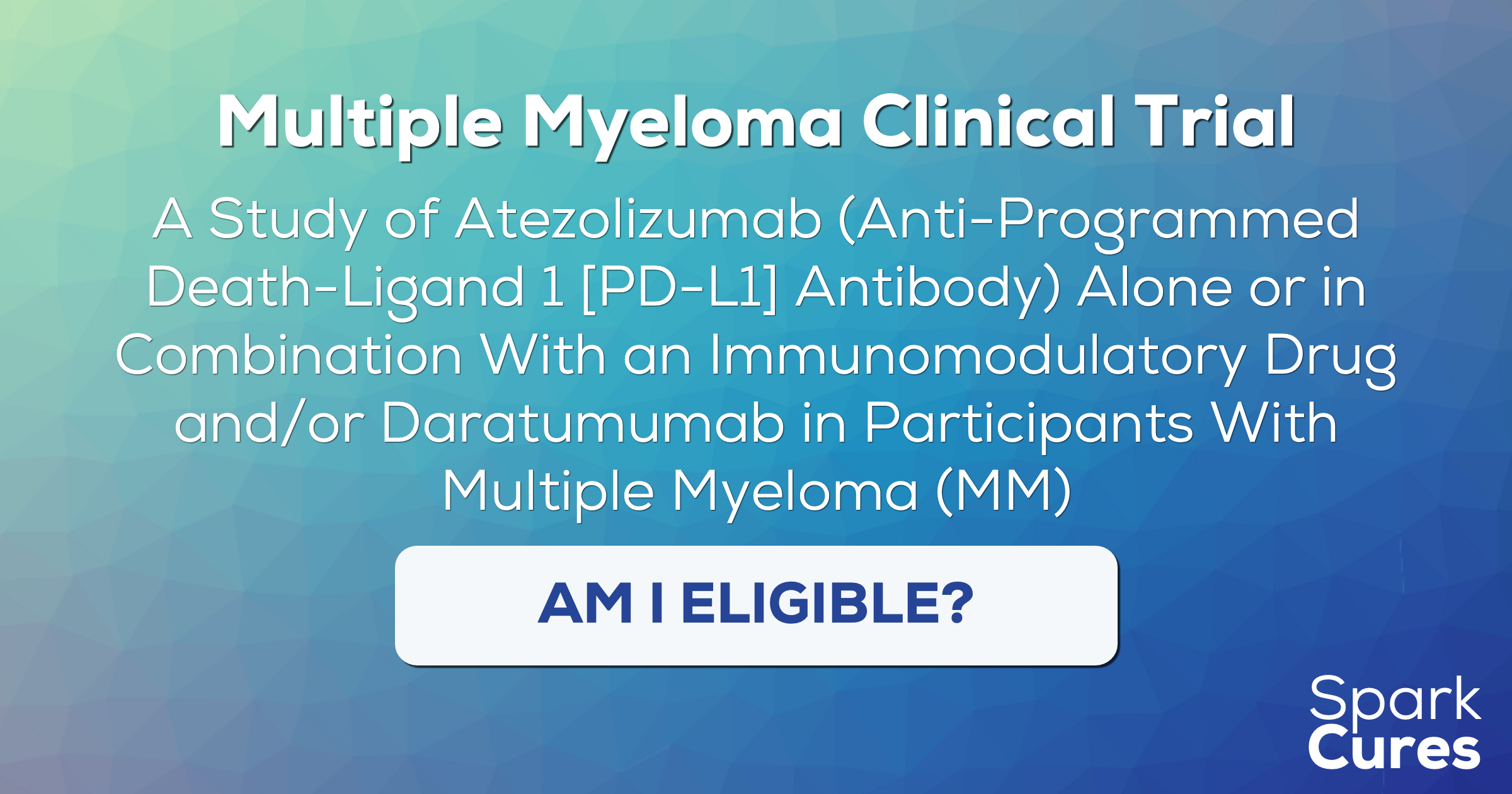 Multiple Myeloma Clinical Trial

A Study of Atezolizumab (Anti-Programmed Death-Ligand 1 [PD-L1] Antibody) Alone or in Combination With an Immunomodulatory Drug and/or Daratumumab in Participants With Multiple Myeloma (MM)

AM I ELIGIBLE?

Spark
Cures